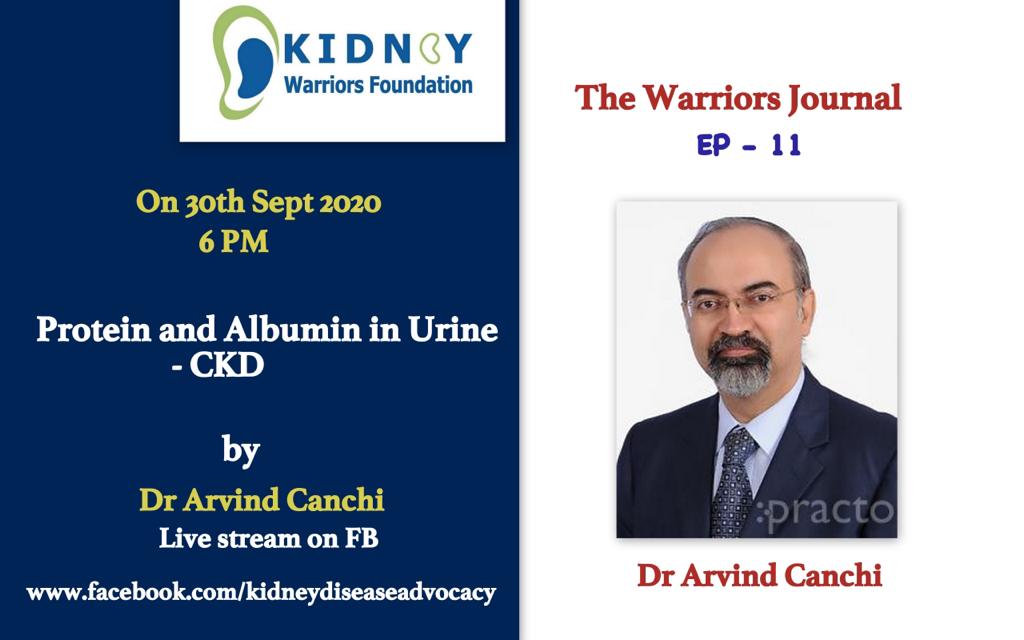 KIDNEY
Warriors Foundation

On 30th Sept 2020
6 PM

Protein and Albumin in Urine - CKD

by
Dr Arvind Canchi
Live stream on FB

www.facebook.com/kidneydiseaseadvocacy

The Warriors Journal
EP - 11

:practo

Dr Arvind Canchi